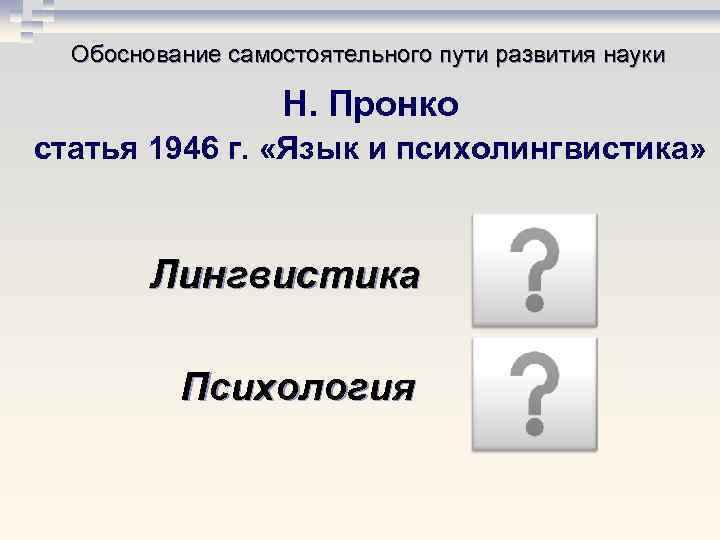 Обоснование самостоятельного пути развития науки

Н. Пронко

статья 1946 г. «Язык и психолингвистика»

Лингвистика

?

Психология

?